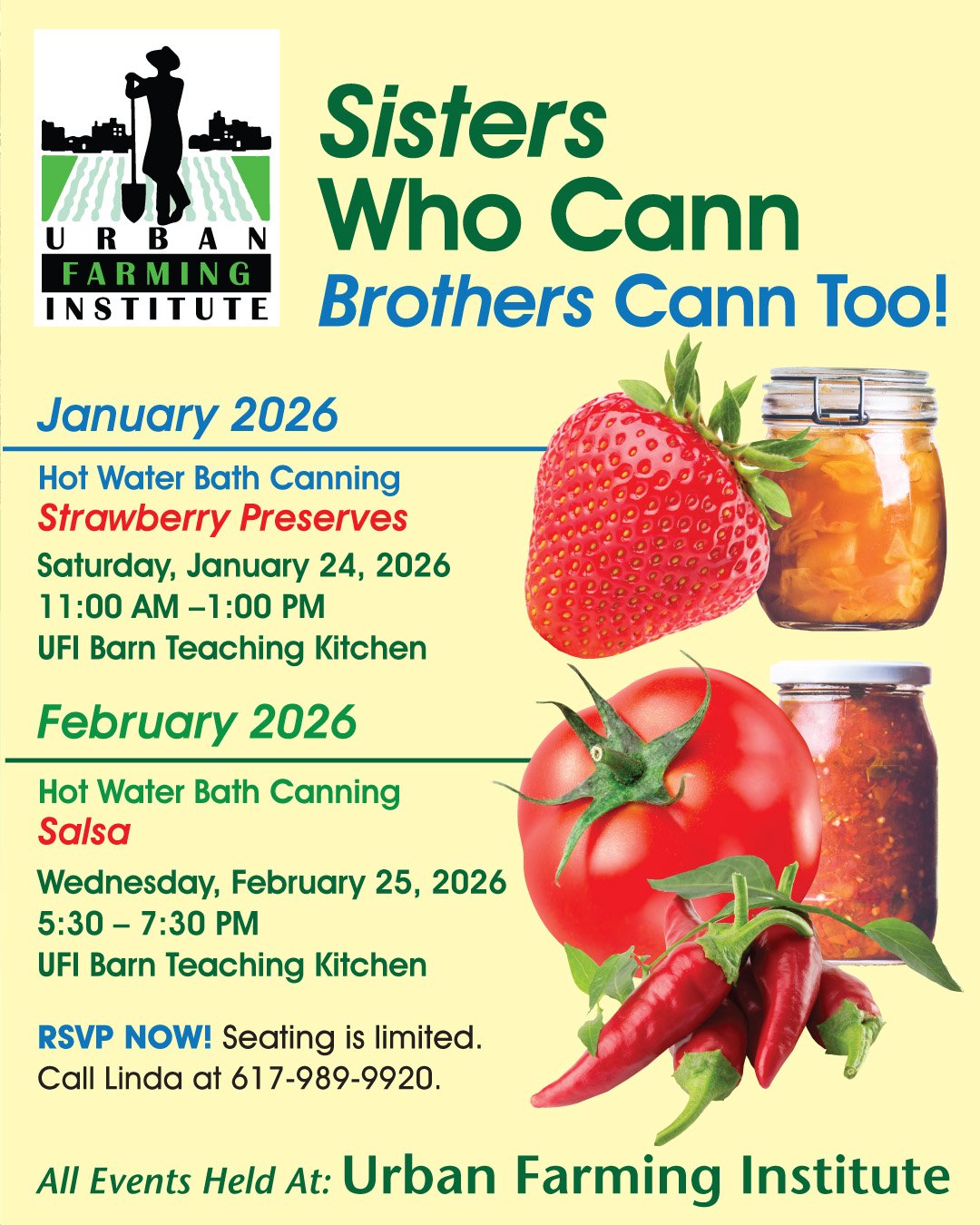 URBAN
FARMING
INSTITUTE

Sisters
Who Cann
Brothers Cann Too!

January 2026

Hot Water Bath Canning
Strawberry Preserves
Saturday, January 24, 2026
11:00 AM –1:00 PM
UFI Barn Teaching Kitchen

February 2026

Hot Water Bath Canning
Salsa
Wednesday, February 25, 2026
5:30 – 7:30 PM
UFI Barn Teaching Kitchen

RSVP NOW! Seating is limited.
Call Linda at 617-989-9920.

All Events Held At: Urban Farming Institute